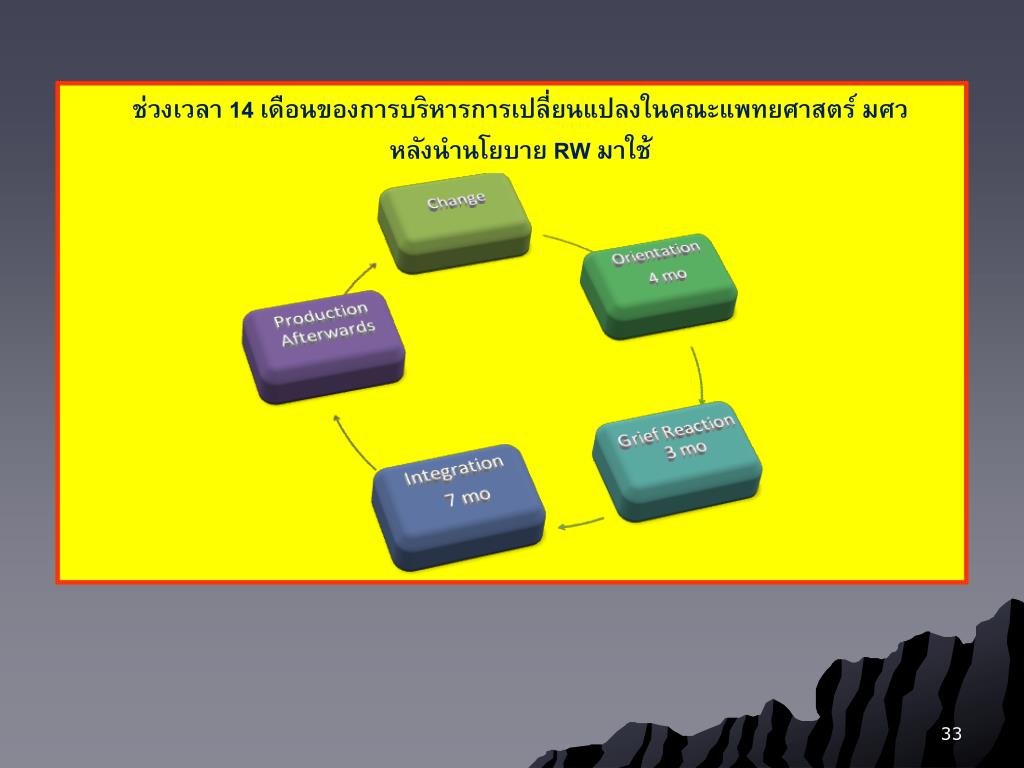 ช่วงเวลา 14 เดือนของการบริหารการเปลี่ยนแปลงในคณะแพทยศาสตร์ มศว
หลังนำนโยบาย RW มาใช้

Change

Orientation
4 mo

Grief Reaction
3 mo

Integration
7 mo

Production
Afterwards

33